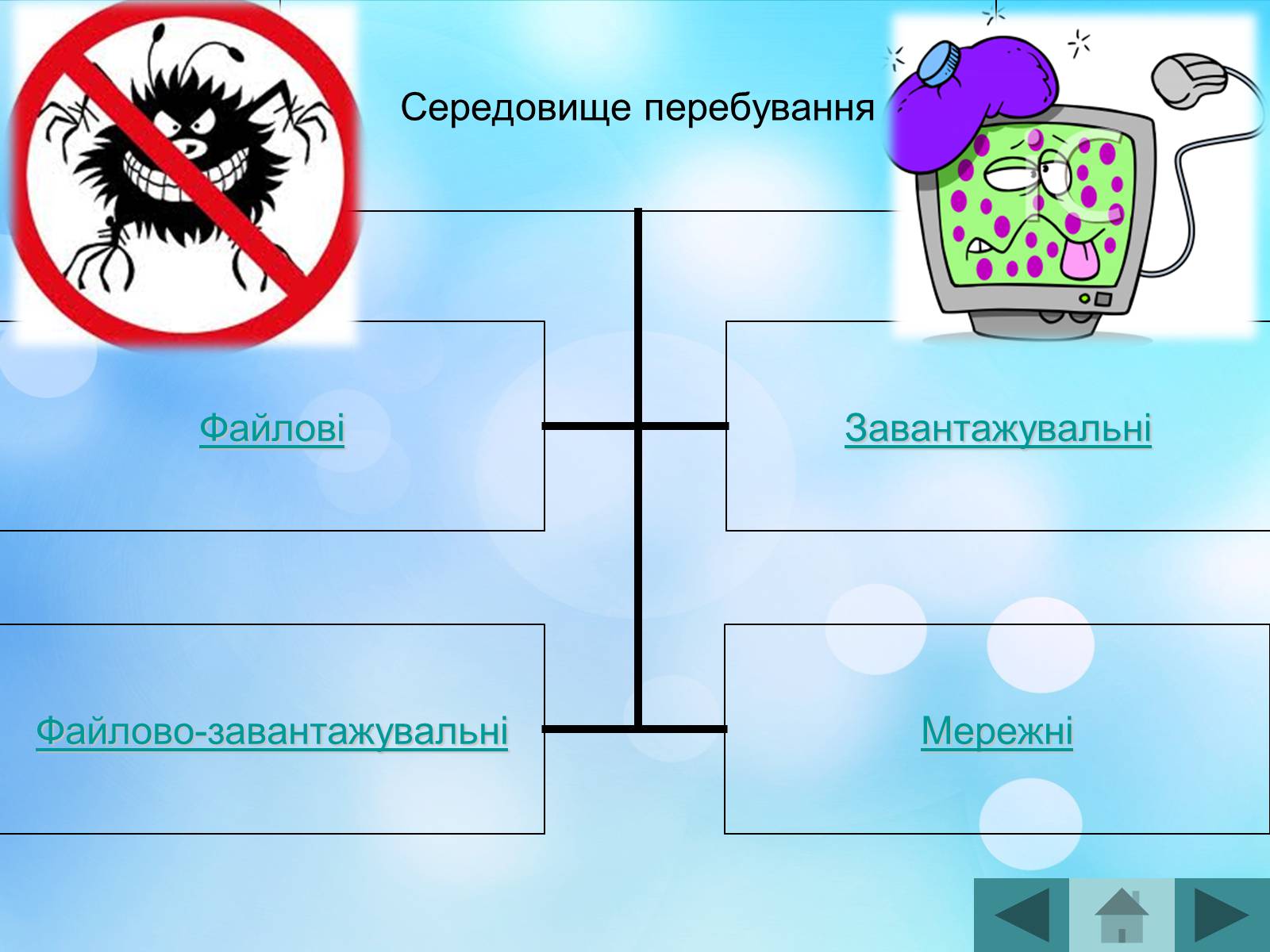 Середовище перебування

Файлові

Завантажувальні

Файлово-завантажувальні

Мережні